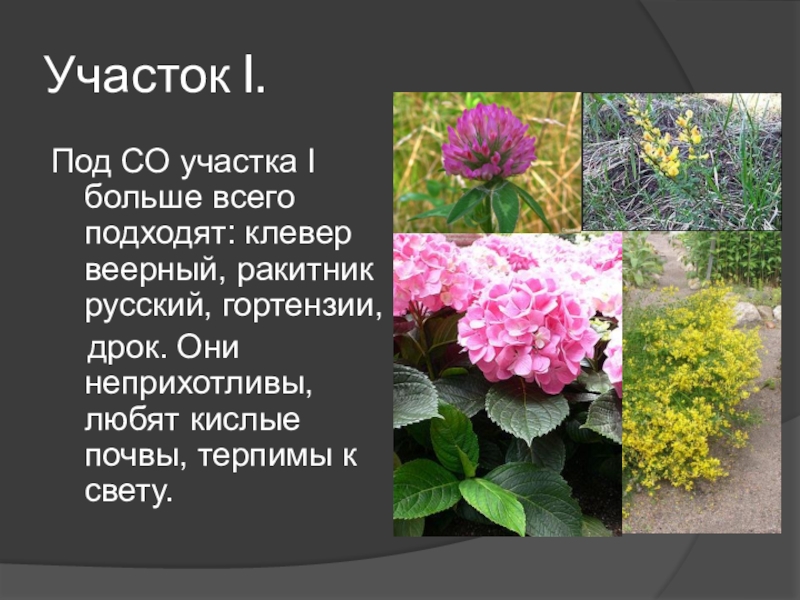 Участок I.

Под СО участка I больше всего подходят: клевер веерный, ракитник русский, гортензии, дрок. Они неприхотливы, любят кислые почвы, терпимы к свету.